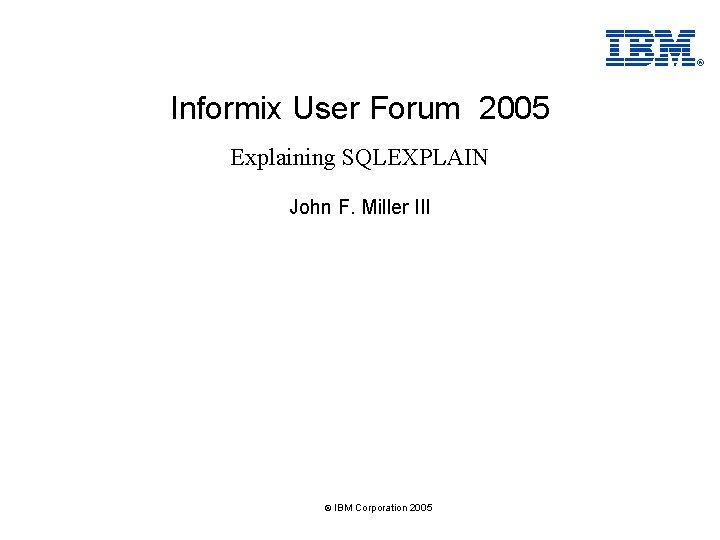 IBM®

Informix User Forum 2005

Explaining SQLEXPLAIN

John F. Miller III

© IBM Corporation 2005